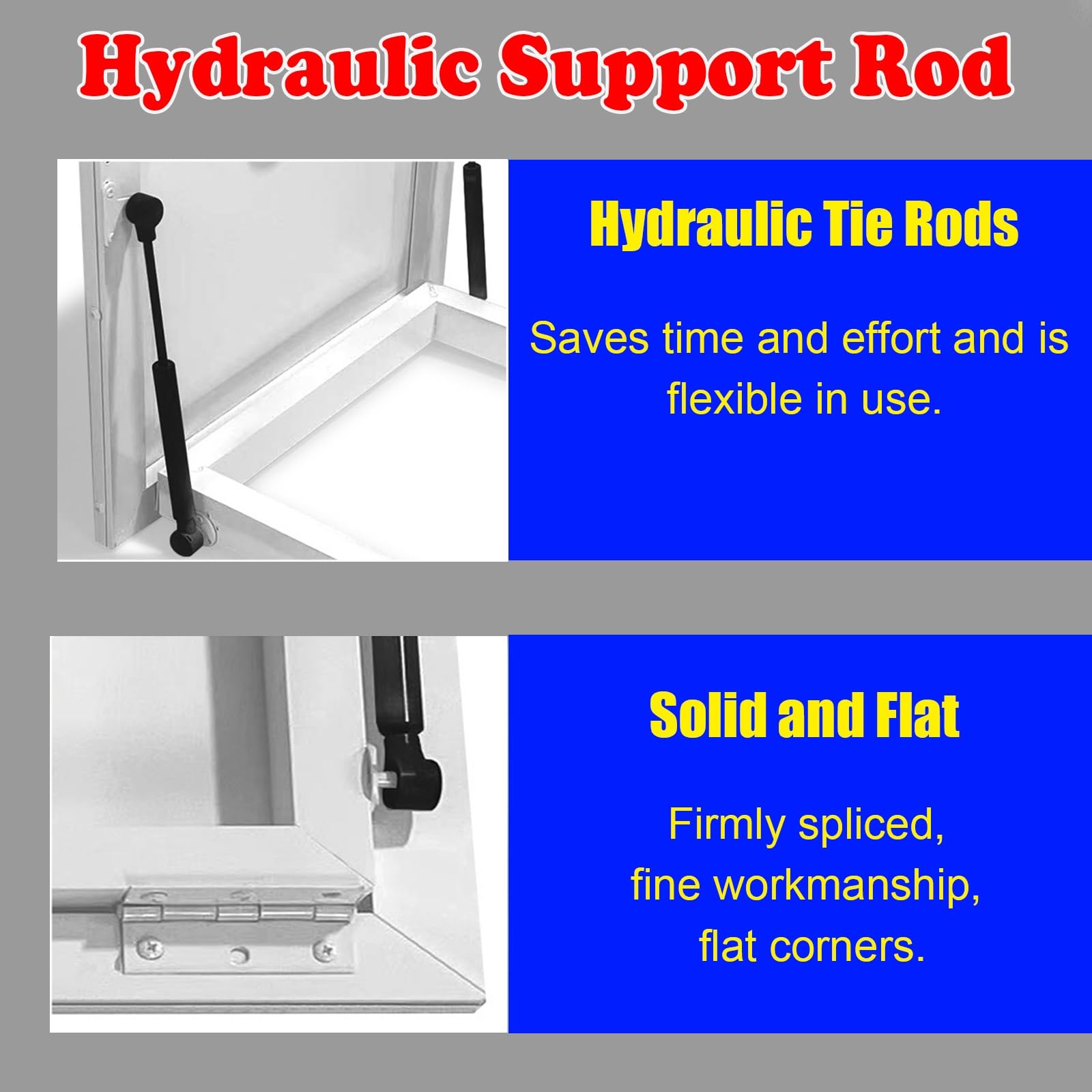 Hydraulic Support Rod

Hydraulic Tie Rods

Saves time and effort and is flexible in use.

Solid and Flat

Firmly spliced, fine workmanship, flat corners.